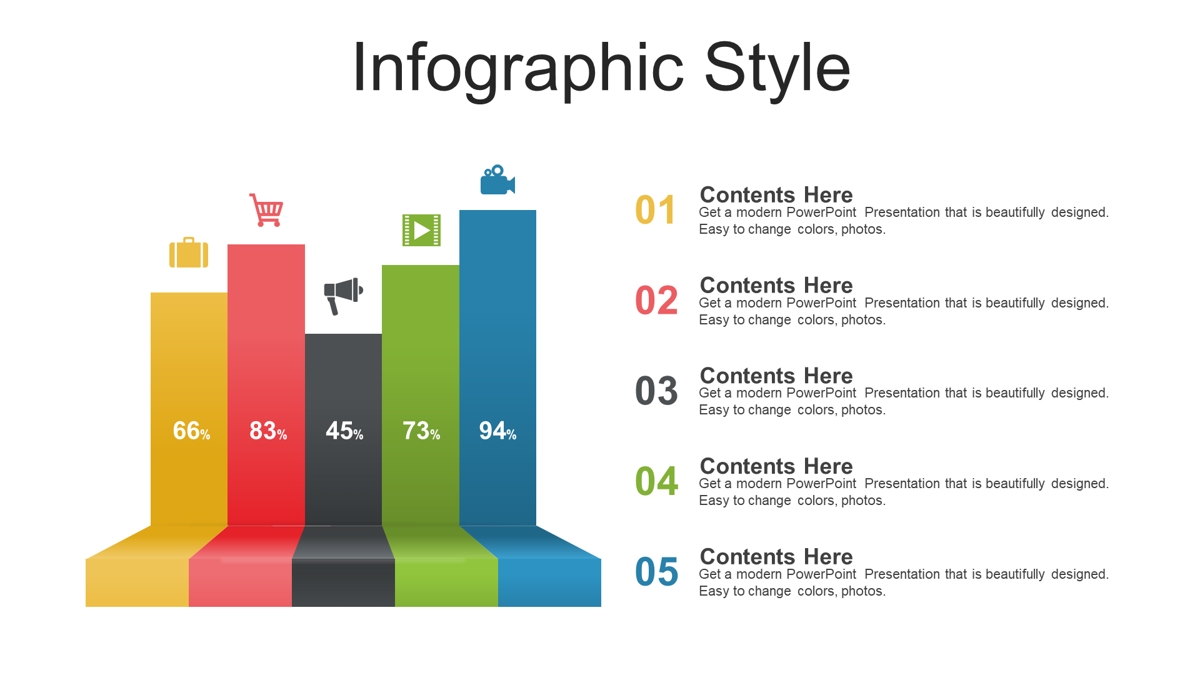 Infographic Style

66%
83%
45%
73%
94%

01
Contents Here
Get a modern PowerPoint Presentation that is beautifully designed. Easy to change colors, photos.

02
Contents Here
Get a modern PowerPoint Presentation that is beautifully designed. Easy to change colors, photos.

03
Contents Here
Get a modern PowerPoint Presentation that is beautifully designed. Easy to change colors, photos.

04
Contents Here
Get a modern PowerPoint Presentation that is beautifully designed. Easy to change colors, photos.

05
Contents Here
Get a modern PowerPoint Presentation that is beautifully designed. Easy to change colors, photos.